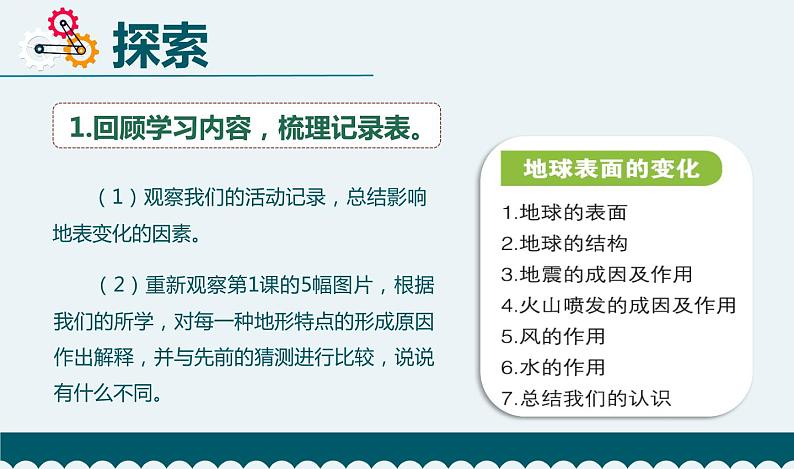 探索

1.回顾学习内容，梳理记录表。

（1）观察我们的活动记录，总结影响地表变化的因素。

（2）重新观察第1课的5幅图片，根据我们的所学，对每一种地形特点的形成原因作出解释，并与先前的猜测进行比较，说说有什么不同。

地球表面的变化

1.地球的表面
2.地球的结构
3.地震的成因及作用
4.火山喷发的成因及作用
5.风的作用
6.水的作用
7.总结我们的认识